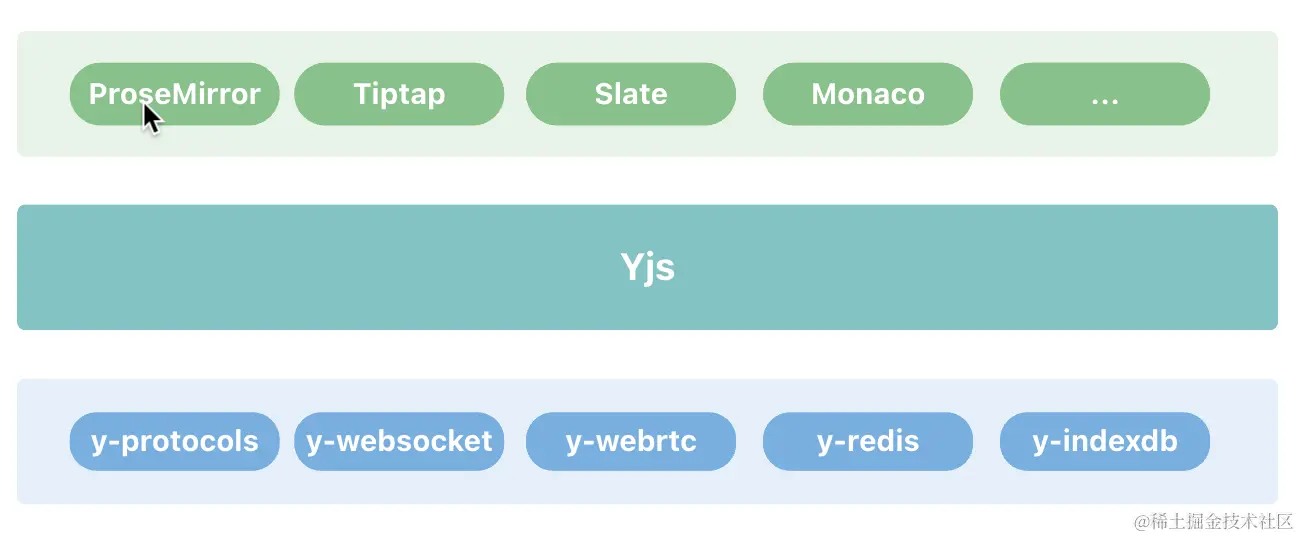 ProseMirror Tiptap Slate Monaco ...

Yjs

y-protocols y-websocket y-webrtc y-redis y-indexdb

@稀土掘金技术社区